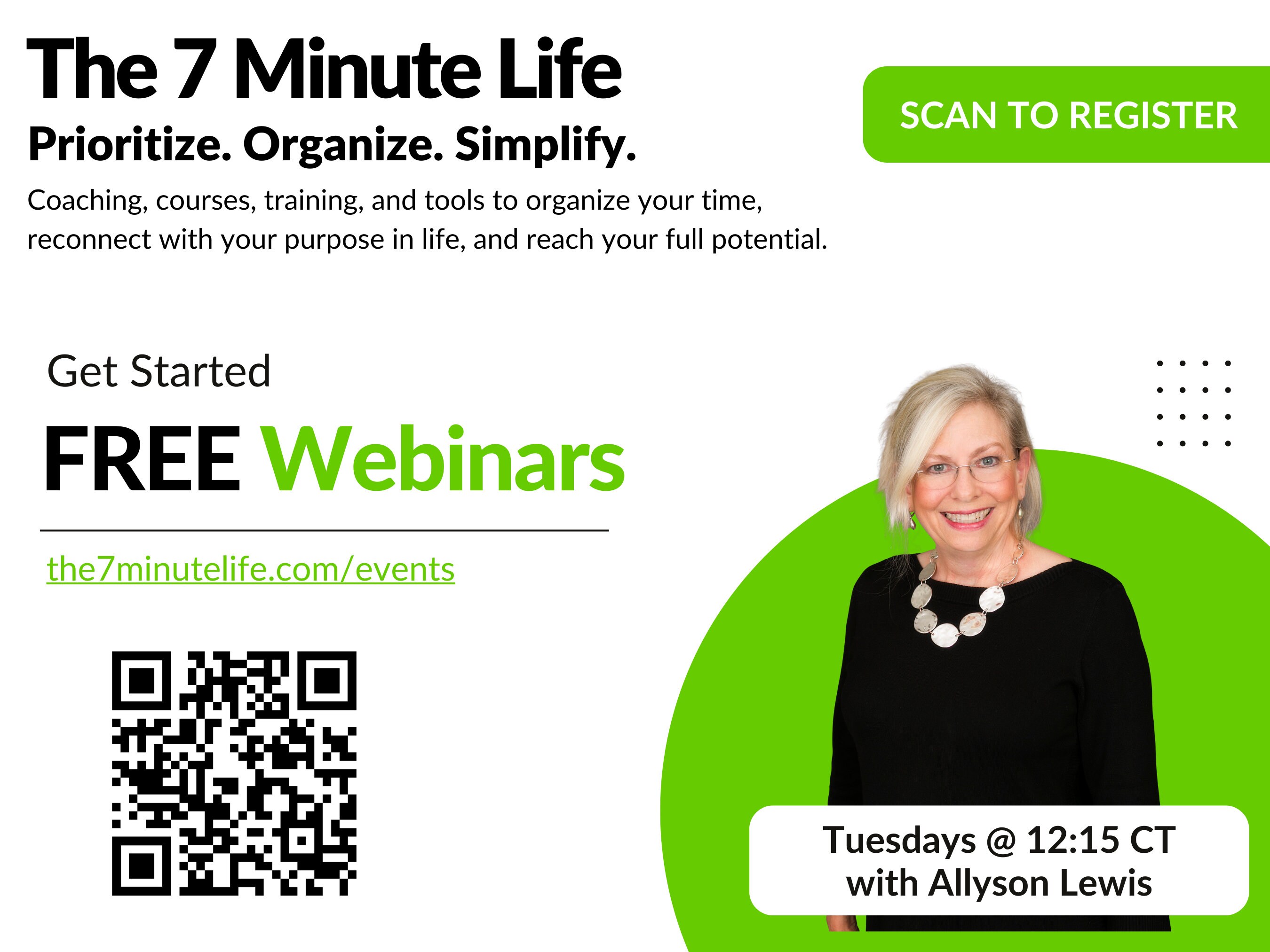 The 7 Minute Life
Prioritize. Organize. Simplify.

Coaching, courses, training, and tools to organize your time, reconnect with your purpose in life, and reach your full potential.

SCAN TO REGISTER

Get Started
FREE Webinars

the7minutelife.com/events

Tuesdays @ 12:15 CT
with Allyson Lewis